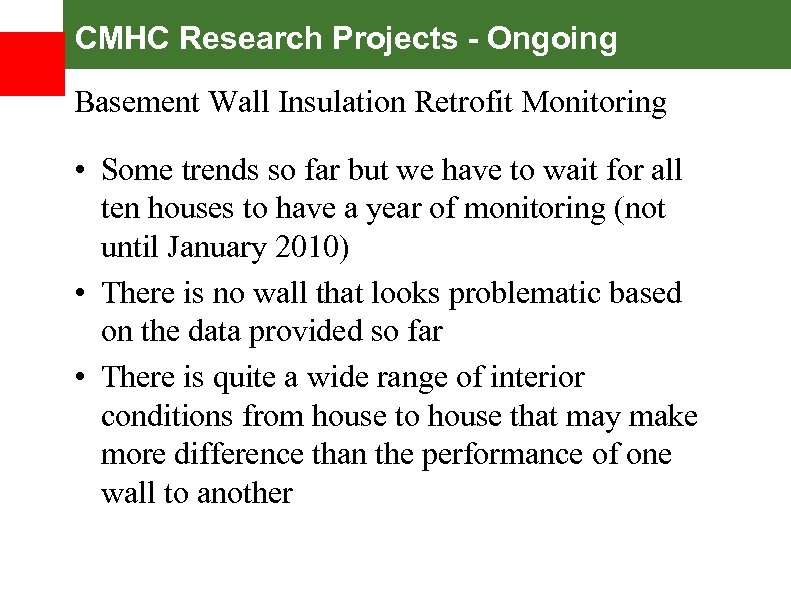 CMHC Research Projects - Ongoing

Basement Wall Insulation Retrofit Monitoring

• Some trends so far but we have to wait for all ten houses to have a year of monitoring (not until January 2010)
• There is no wall that looks problematic based on the data provided so far
• There is quite a wide range of interior conditions from house to house that may make more difference than the performance of one wall to another